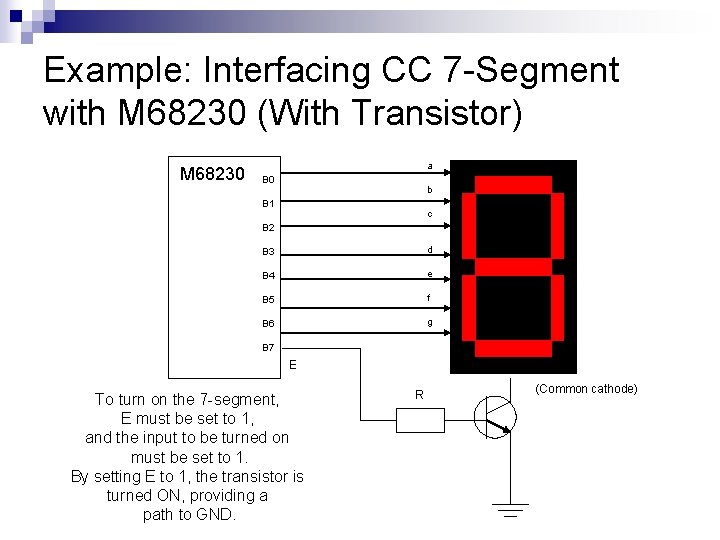 Example: Interfacing CC 7-Segment with M68230 (With Transistor)

M68230

B0
B1
B2
B3
B4
B5
B6
B7

a
b
c
d
e
f
g

E

R

(Common cathode)

To turn on the 7-segment, E must be set to 1, and the input to be turned on must be set to 1. By setting E to 1, the transistor is turned ON, providing a path to GND.